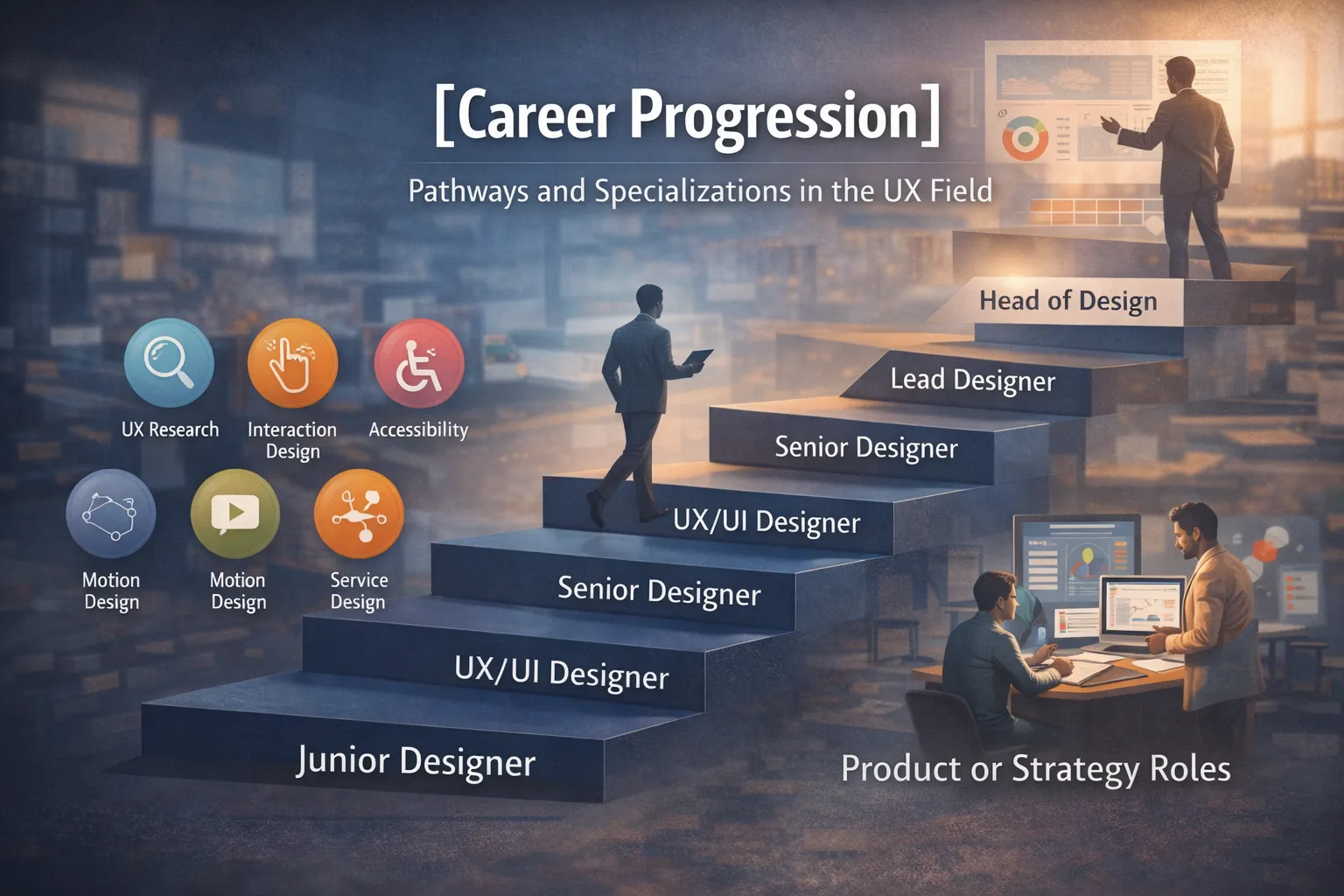 [Career Progression]

Pathways and Specializations in the UX Field

UX Research

Interaction Design

Accessibility

Motion Design

Motion Design

Service Design

Head of Design

Lead Designer

Senior Designer

UX/UI Designer

Senior Designer

UX/UI Designer

Junior Designer

Product or Strategy Roles